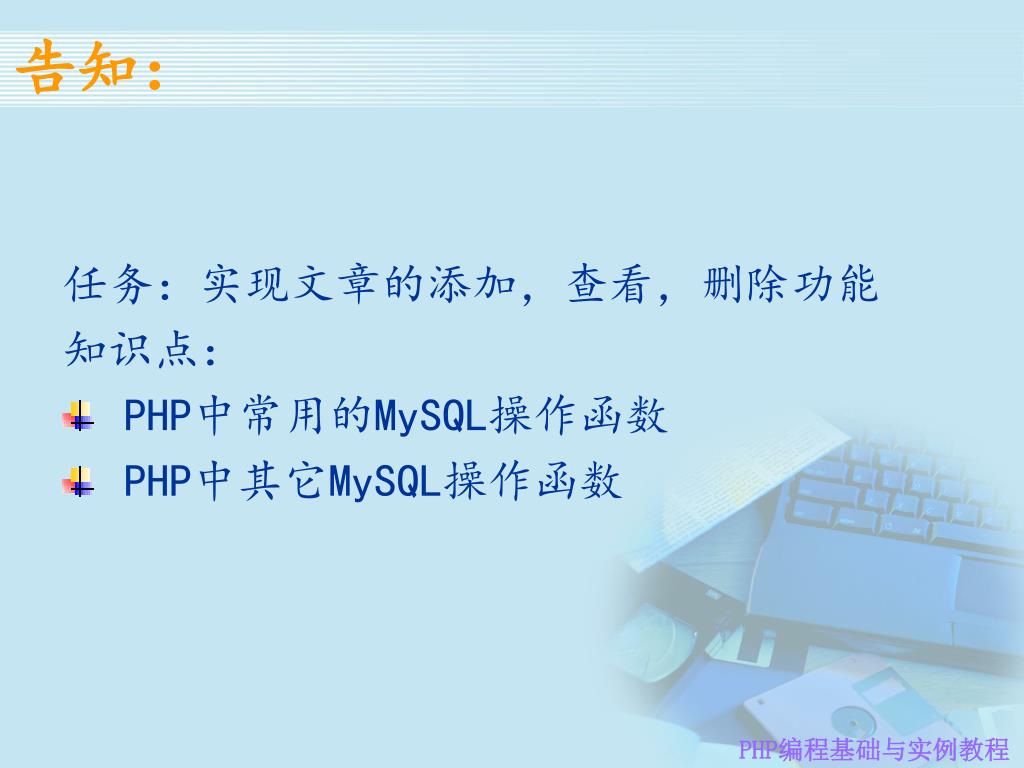 告知：

任务：实现文章的添加，查看，删除功能
知识点：

PHP中常用的MySQL操作函数

PHP中其它MySQL操作函数

PHP编程基础与实例教程